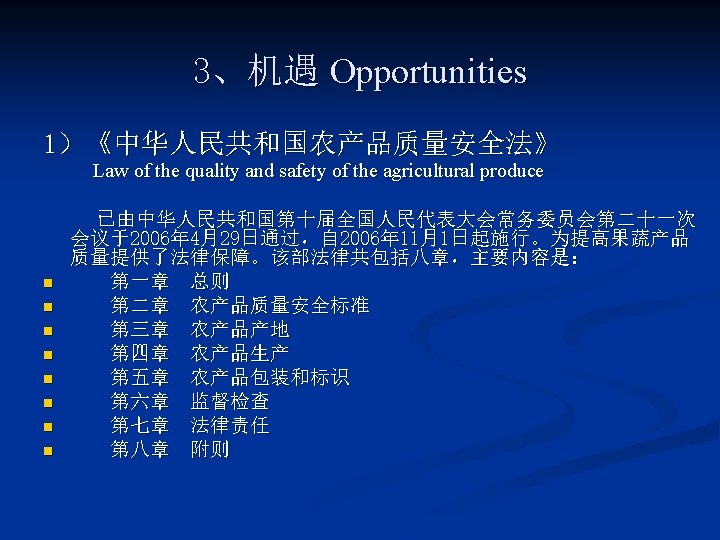 3、机遇 Opportunities

1）《中华人民共和国农产品质量安全法》
Law of the quality and safety of the agricultural produce

已由中华人民共和国第十届全国人民代表大会常务委员会第二十一次会议于2006年4月29日通过，自2006年11月1日起施行。为提高果蔬产品质量提供了法律保障。该部法律共包括八章，主要内容是：

- 第一章 总则
- 第二章 农产品质量安全标准
- 第三章 农产品产地
- 第四章 农产品生产
- 第五章 农产品包装和标识
- 第六章 监督检查
- 第七章 法律责任
- 第八章 附则